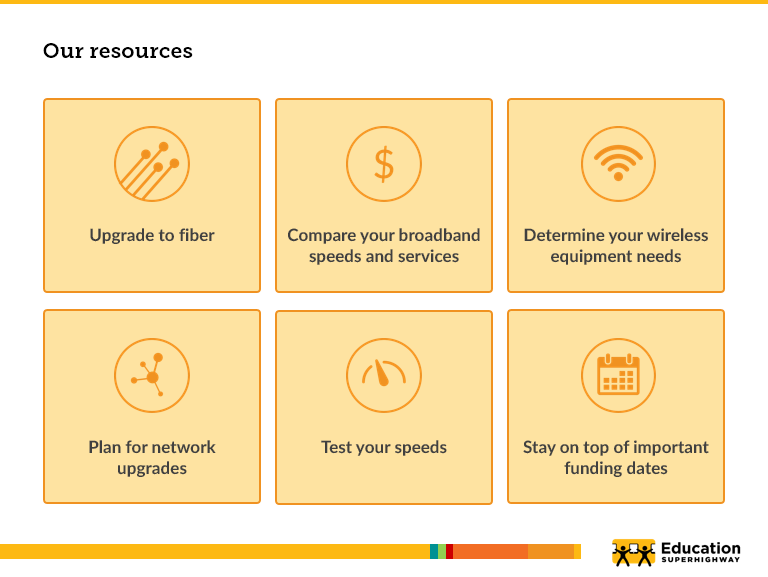 Our resources

$

Upgrade to fiber

Compare your broadband speeds and services

Determine your wireless equipment needs

Plan for network upgrades

Test your speeds

Stay on top of important funding dates

Education SUPERHIGHWAY